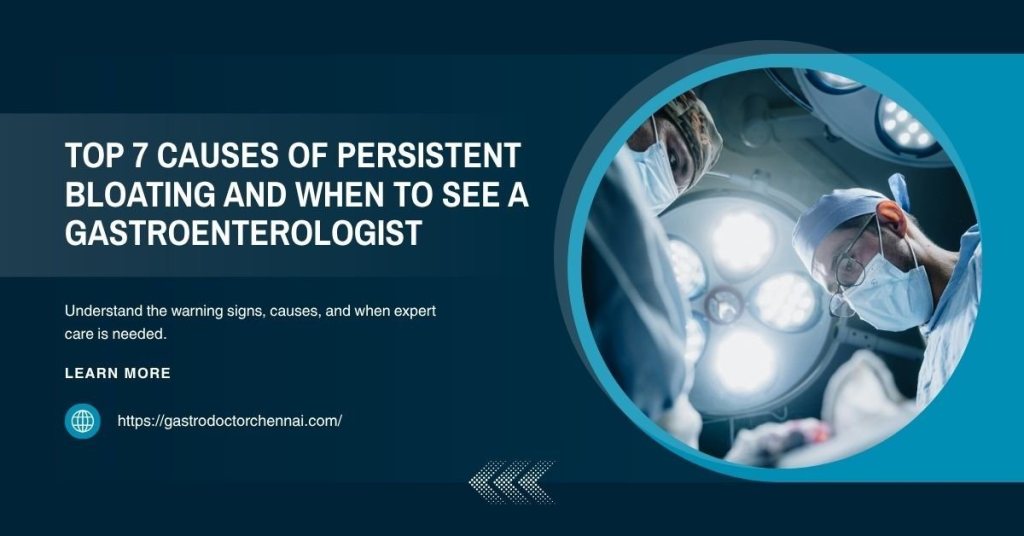 TOP 7 CAUSES OF PERSISTENT BLOATING AND WHEN TO SEE A GASTROENTEROLOGIST

Understand the warning signs, causes, and when expert care is needed.

LEARN MORE

https://gastrodoctorchennai.com/